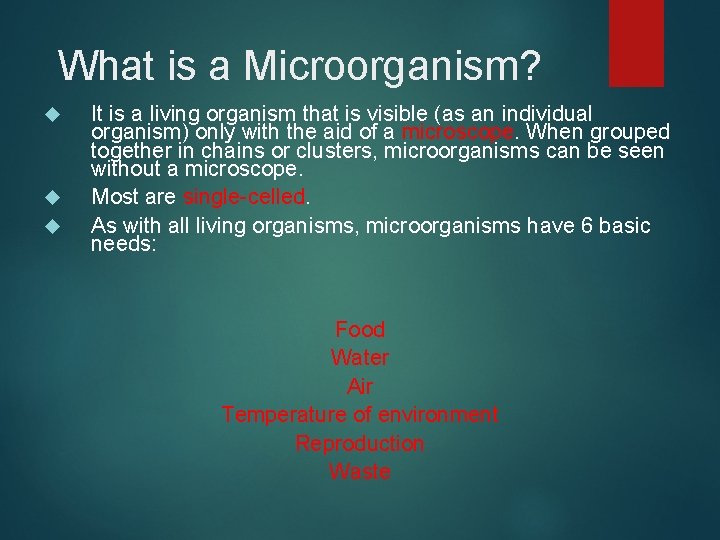 What is a Microorganism?

It is a living organism that is visible (as an individual organism) only with the aid of a microscope. When grouped together in chains or clusters, microorganisms can be seen without a microscope.

Most are single-celled.

As with all living organisms, microorganisms have 6 basic needs:

Food
Water
Air
Temperature of environment
Reproduction
Waste